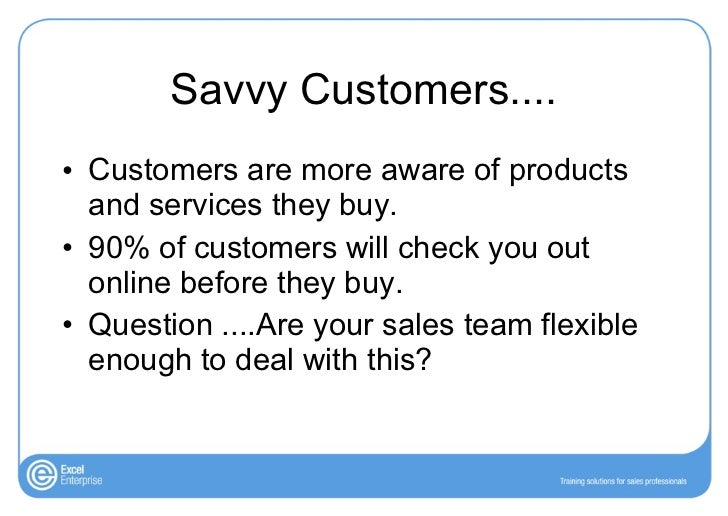 Savvy Customers....

• Customers are more aware of products and services they buy.
• 90% of customers will check you out online before they buy.
• Question ....Are your sales team flexible enough to deal with this?

Excel Enterprise

Training solutions for sales professionals